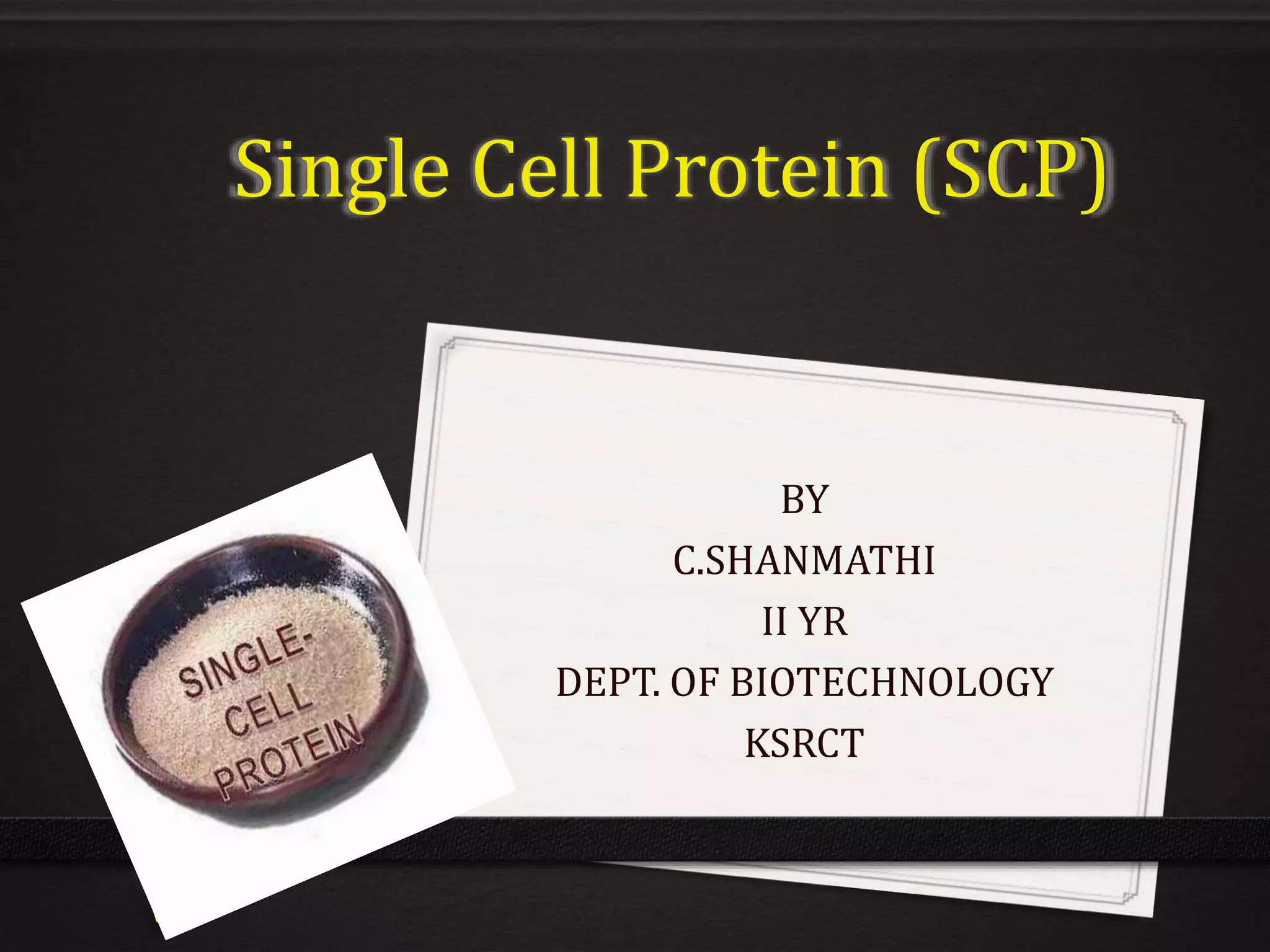 Single Cell Protein (SCP)

SINGLE-CELL PROTEIN

BY
C.SHANMATHI
II YR
DEPT. OF BIOTECHNOLOGY
KSRCT